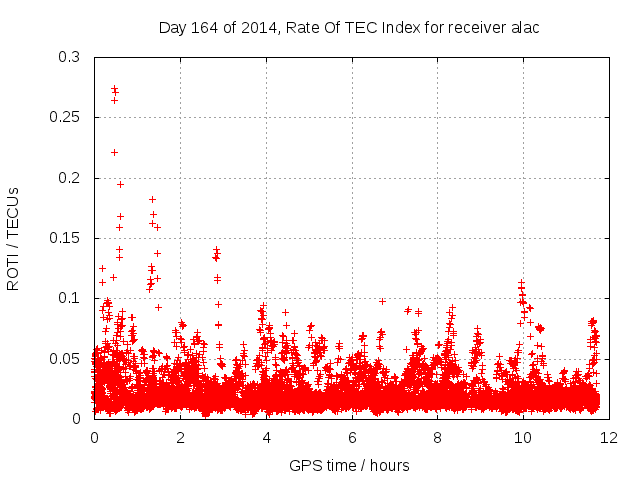 Day 164 of 2014, Rate Of TEC Index for receiver alac

ROTI / TECUs

0.3
0.25
0.2
0.15
0.1
0.05
0

0
2
4
6
8
10
12

GPS time / hours